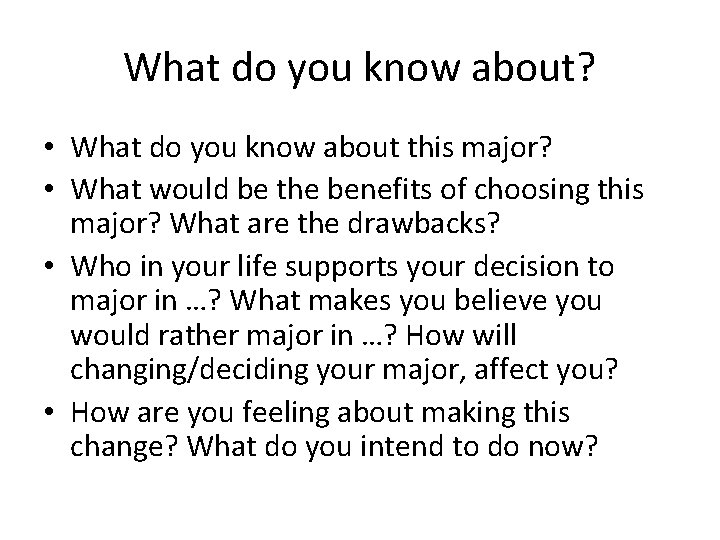 What do you know about?

• What do you know about this major?
• What would be the benefits of choosing this major? What are the drawbacks?
• Who in your life supports your decision to major in …? What makes you believe you would rather major in …? How will changing/deciding your major, affect you?
• How are you feeling about making this change? What do you intend to do now?